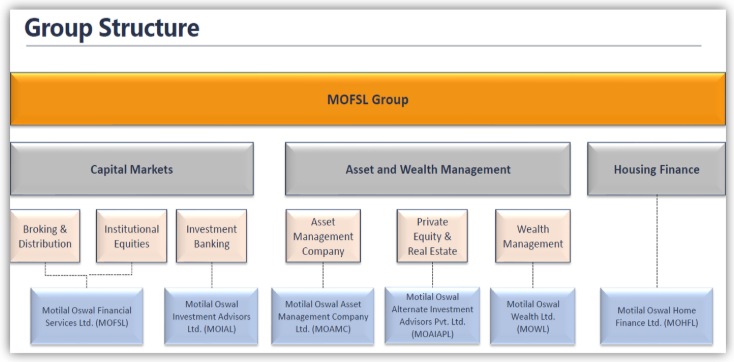 Group Structure

MOFSL Group

Capital Markets

Asset and Wealth Management

Housing Finance

Broking & Distribution

Institutional Equities

Investment Banking

Asset Management Company

Private Equity & Real Estate

Wealth Management

Motilal Oswal Financial Services Ltd. (MOFSL)

Motilal Oswal Investment Advisors Ltd. (MOIAL)

Motilal Oswal Asset Management Company Ltd. (MOAMC)

Motilal Oswal Alternate Investment Advisors Pvt. Ltd. (MOAIAPL)

Motilal Oswal Wealth Ltd. (MOWL)

Motilal Oswal Home Finance Ltd. (MOHFL)